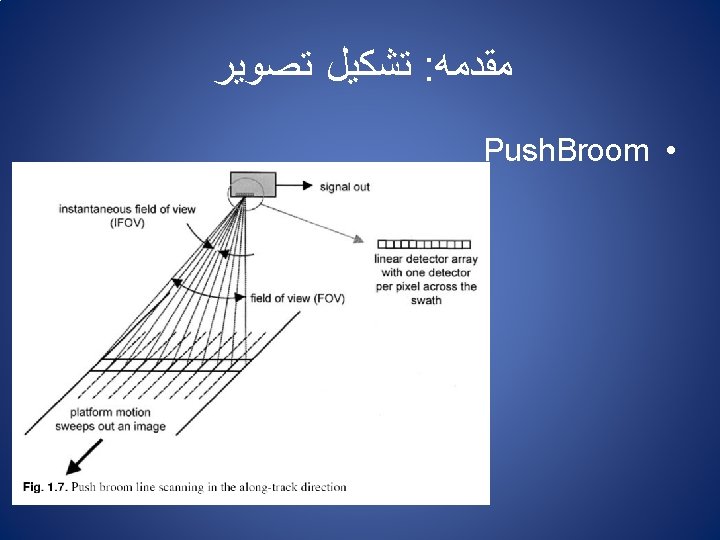 مقدمه: تشکیل تصویر

• PushBroom

signal out

instantaneous field of view (IFOV)

linear detector array with one detector per pixel across the swath

field of view (FOV)

platform motion sweeps out an image

Fig. 1.7. Push broom line scanning in the along-track direction